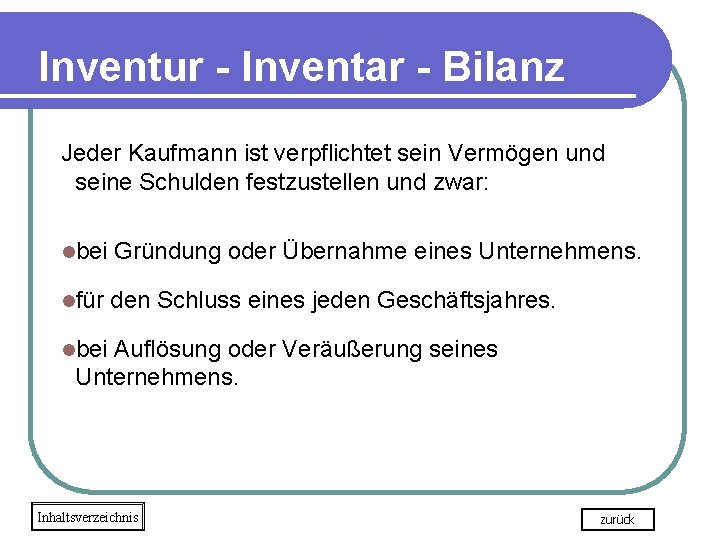 Inventur - Inventar - Bilanz

Jeder Kaufmann ist verpflichtet sein Vermögen und seine Schulden festzustellen und zwar:

- bei Gründung oder Übernahme eines Unternehmens.
- für den Schluss eines jeden Geschäftsjahres.
- bei Auflösung oder Veräußerung seines Unternehmens.

Inhaltsverzeichnis

zurück